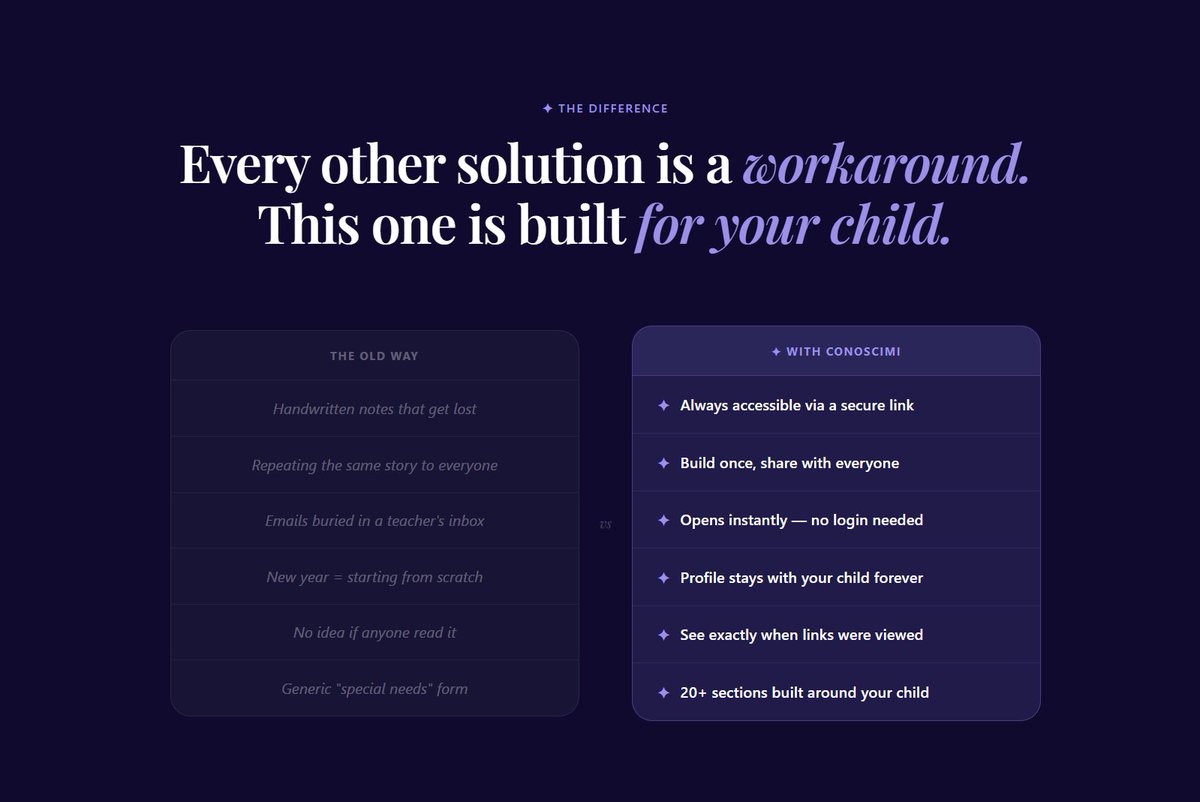 ✦ THE DIFFERENCE

Every other solution is a workaround.
This one is built for your child.

THE OLD WAY

Handwritten notes that get lost

Repeating the same story to everyone

Emails buried in a teacher's inbox

New year = starting from scratch

No idea if anyone read it

Generic "special needs" form

vs

✦ WITH CONOSCIMI

✦ Always accessible via a secure link

✦ Build once, share with everyone

✦ Opens instantly — no login needed

✦ Profile stays with your child forever

✦ See exactly when links were viewed

✦ 20+ sections built around your child